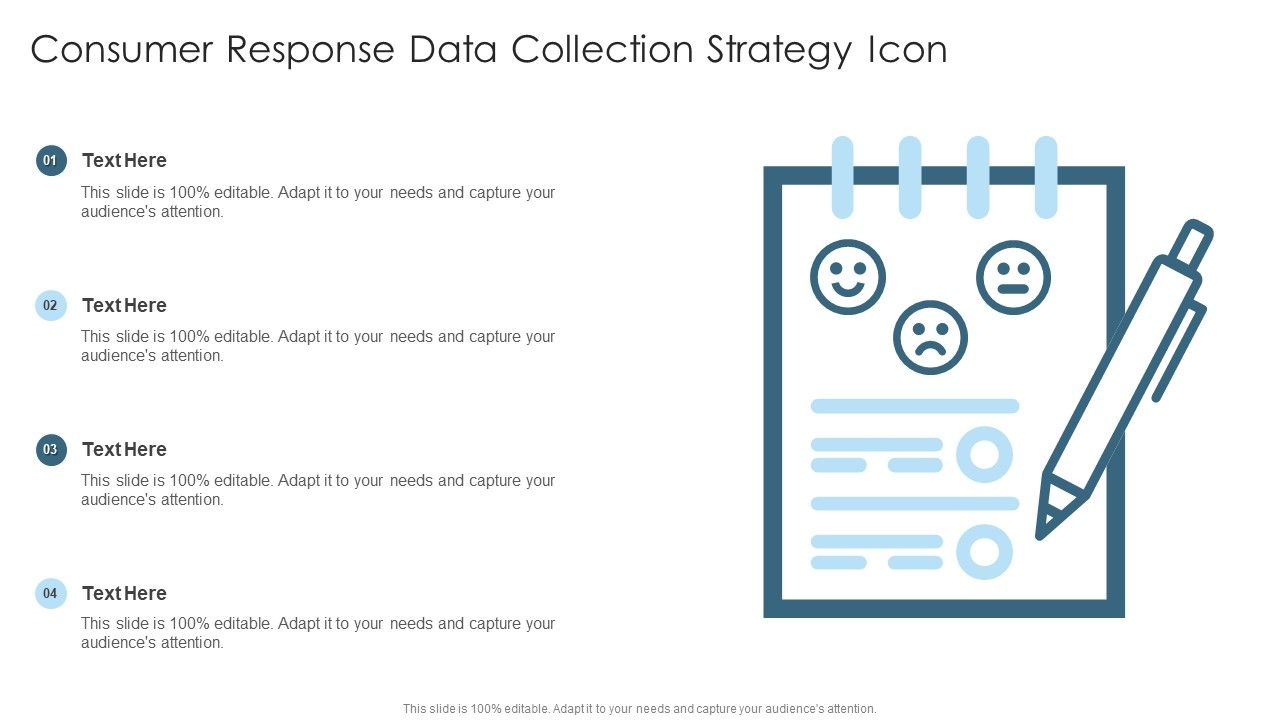 Consumer Response Data Collection Strategy Icon

01 Text Here

This slide is 100% editable. Adapt it to your needs and capture your audience's attention.

02 Text Here

This slide is 100% editable. Adapt it to your needs and capture your audience's attention.

03 Text Here

This slide is 100% editable. Adapt it to your needs and capture your audience's attention.

04 Text Here

This slide is 100% editable. Adapt it to your needs and capture your audience's attention.

This slide is 100% editable. Adapt it to your needs and capture your audience's attention.